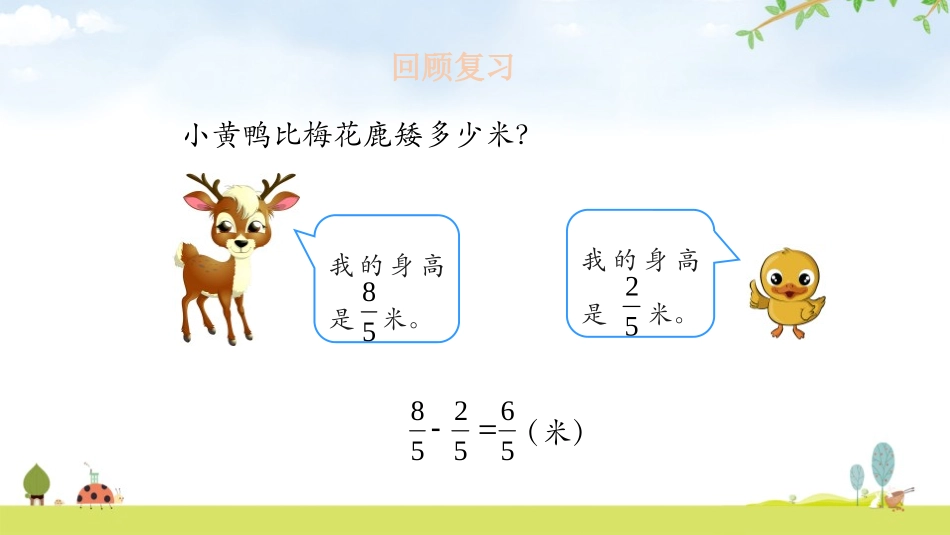 回顾复习

小黄鸭比梅花鹿矮多少米?

我的身高是$\frac{8}{5}$米。

我的身高是$\frac{2}{5}$米。

$\frac{8}{5}-\frac{2}{5}=\frac{6}{5}$（米）